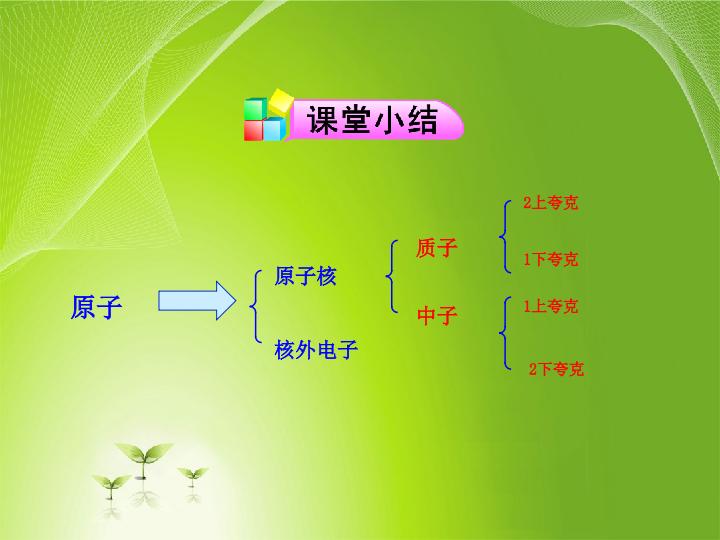 课堂小结

原子

原子核

核外电子

质子

中子

2上夸克

1下夸克

1上夸克

2下夸克